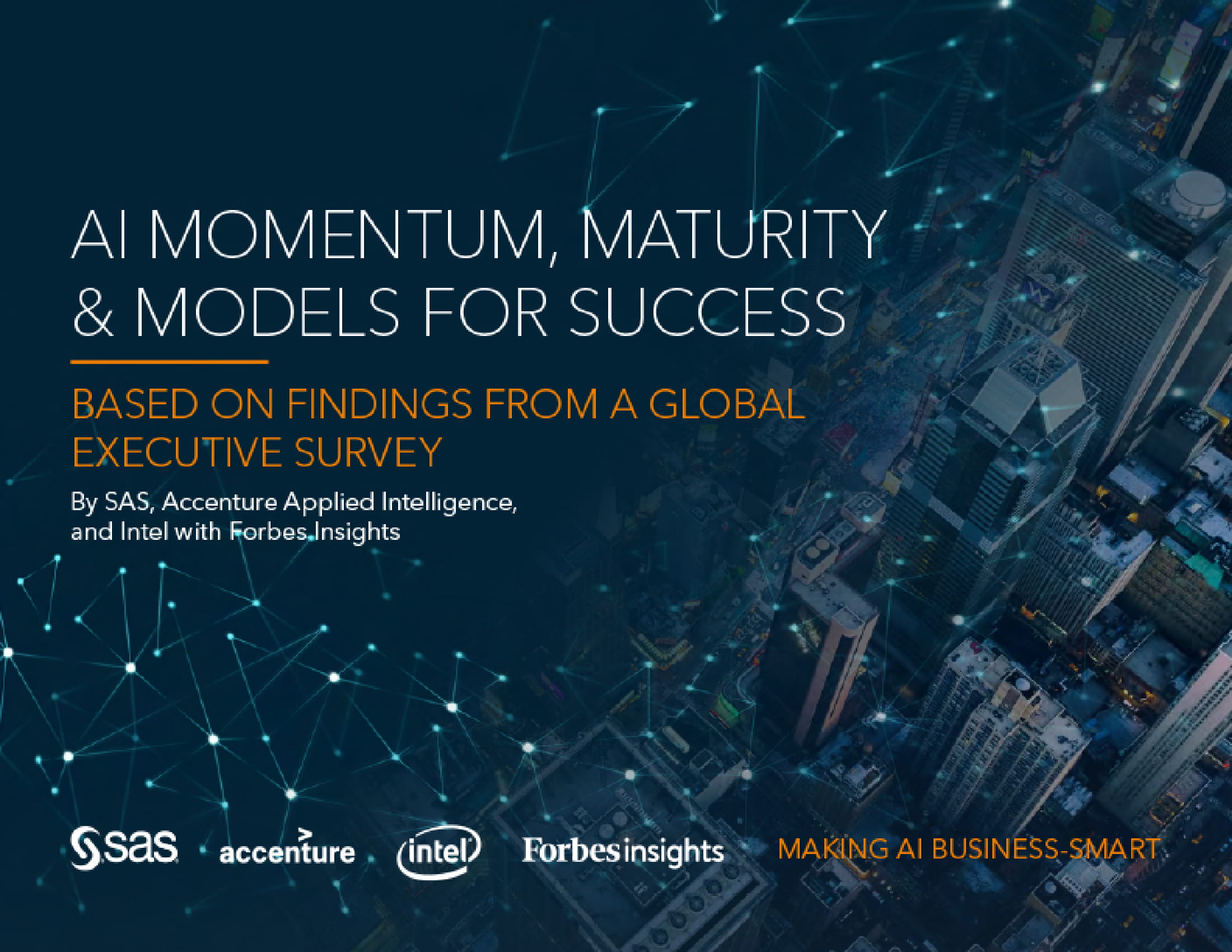 AI MOMENTUM, MATURITY & MODELS FOR SUCCESS

BASED ON FINDINGS FROM A GLOBAL EXECUTIVE SURVEY

By SAS, Accenture Applied Intelligence, and Intel with Forbes Insights

sas accenture intel Forbes insights MAKING AI BUSINESS-SMART